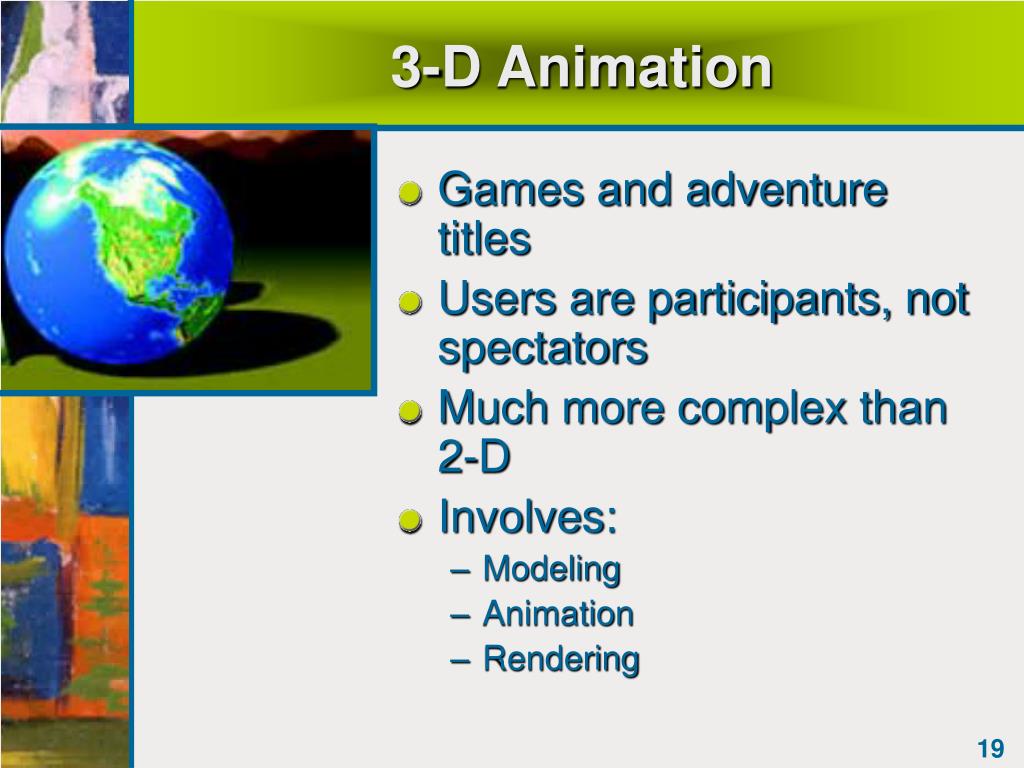 3-D Animation

Games and adventure titles

Users are participants, not spectators

Much more complex than 2-D

Involves:

– Modeling
– Animation
– Rendering

19